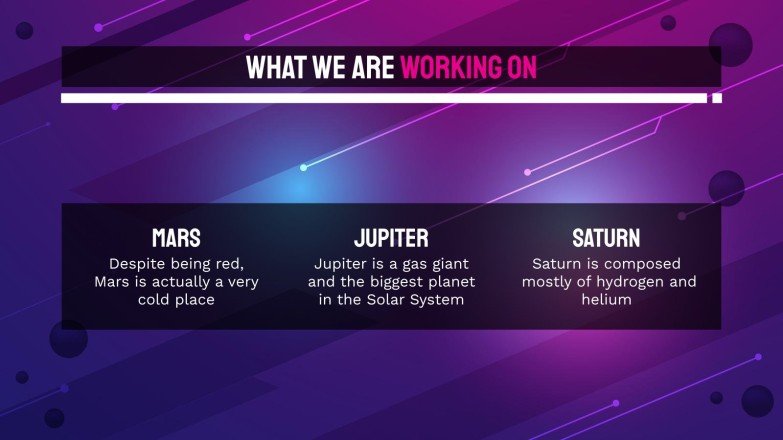 WHAT WE ARE WORKING ON

MARS
Despite being red, Mars is actually a very cold place

JUPITER
Jupiter is a gas giant and the biggest planet in the Solar System

SATURN
Saturn is composed mostly of hydrogen and helium